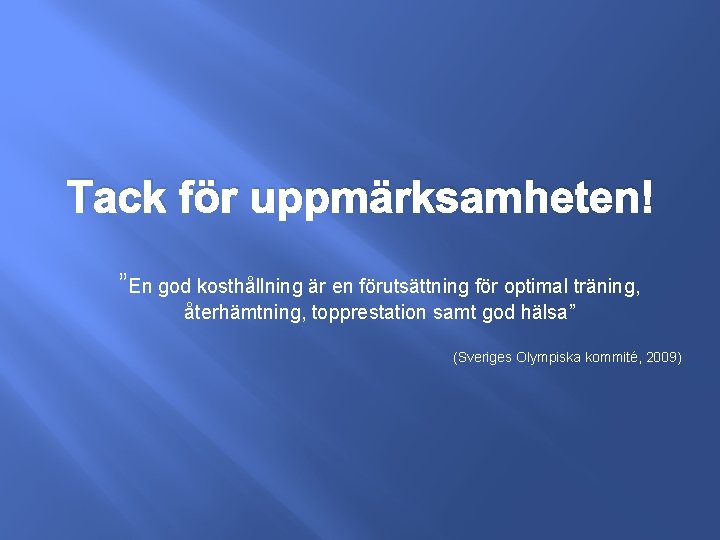 Tack för uppmärksamheten!

”En god kosthållning är en förutsättning för optimal träning, återhämtning, topprestation samt god hälsa”

(Sveriges Olympiska kommité, 2009)